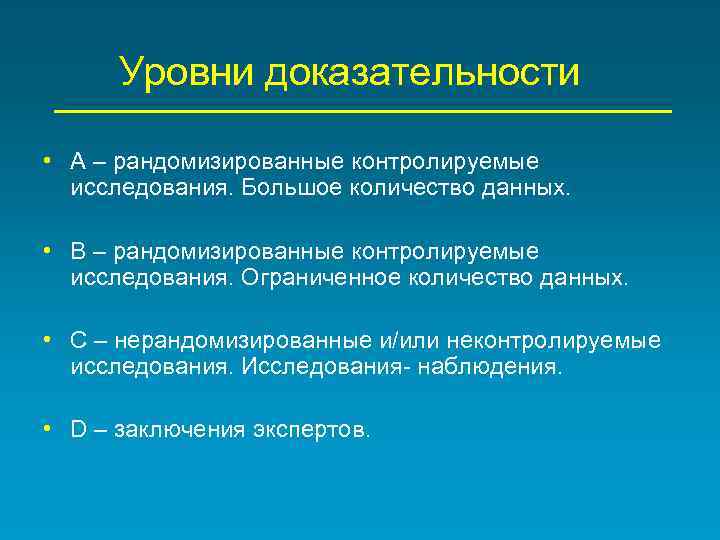 Уровни доказательности

• А – рандомизированные контролируемые исследования. Большое количество данных.

• В – рандомизированные контролируемые исследования. Ограниченное количество данных.

• С – нерандомизированные и/или неконтролируемые исследования. Исследования- наблюдения.

• D – заключения экспертов.